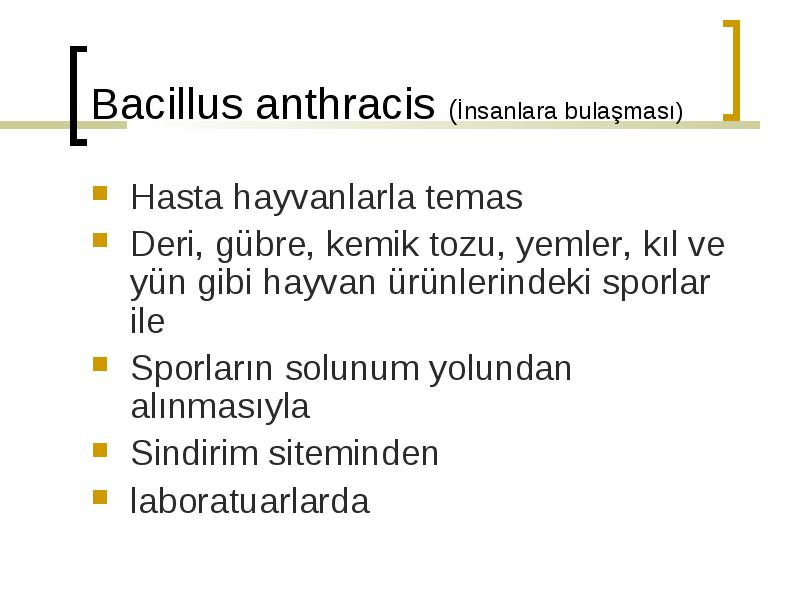 Bacillus anthracis (İnsanlara bulaşması)

Hasta hayvanlarla temas

Deri, gübre, kemik tozu, yemler, kıl ve yün gibi hayvan ürünlerindeki sporlar ile

Sporların solunum yolundan alınmasıyla

Sindirim siteminden

laboratuarlarda